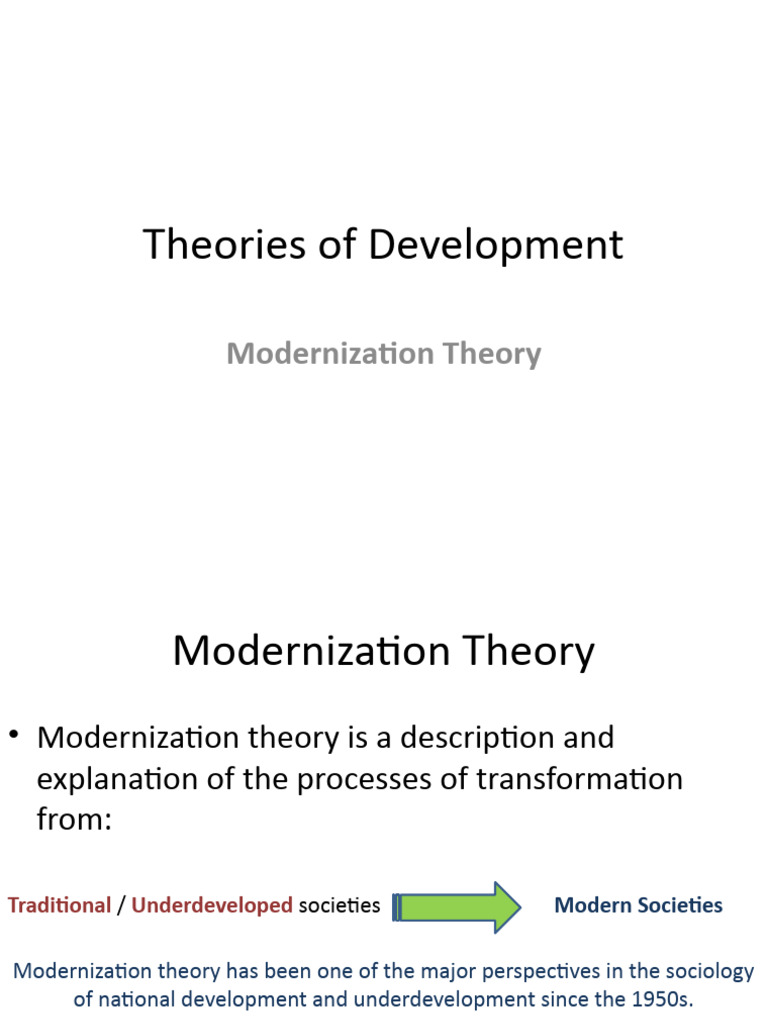 Theories of Development

Modernization Theory

Modernization Theory

• Modernization theory is a description and explanation of the processes of transformation from:

Traditional / Underdeveloped societies

Modern Societies

Modernization theory has been one of the major perspectives in the sociology of national development and underdevelopment since the 1950s.